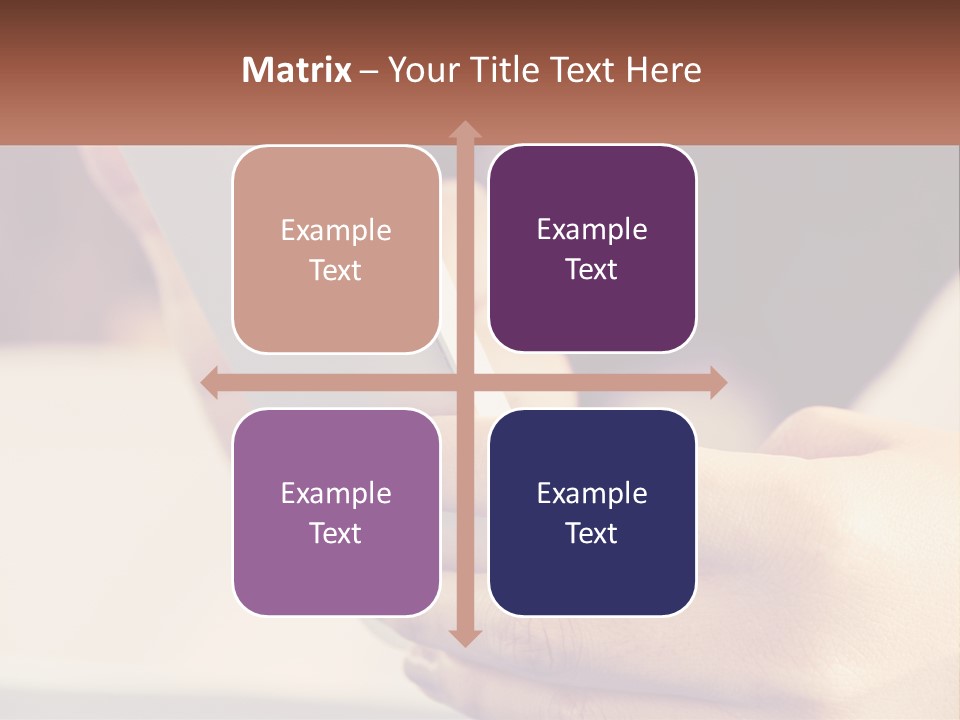 Matrix – Your Title Text Here

Example Text

Example Text

Example Text

Example Text